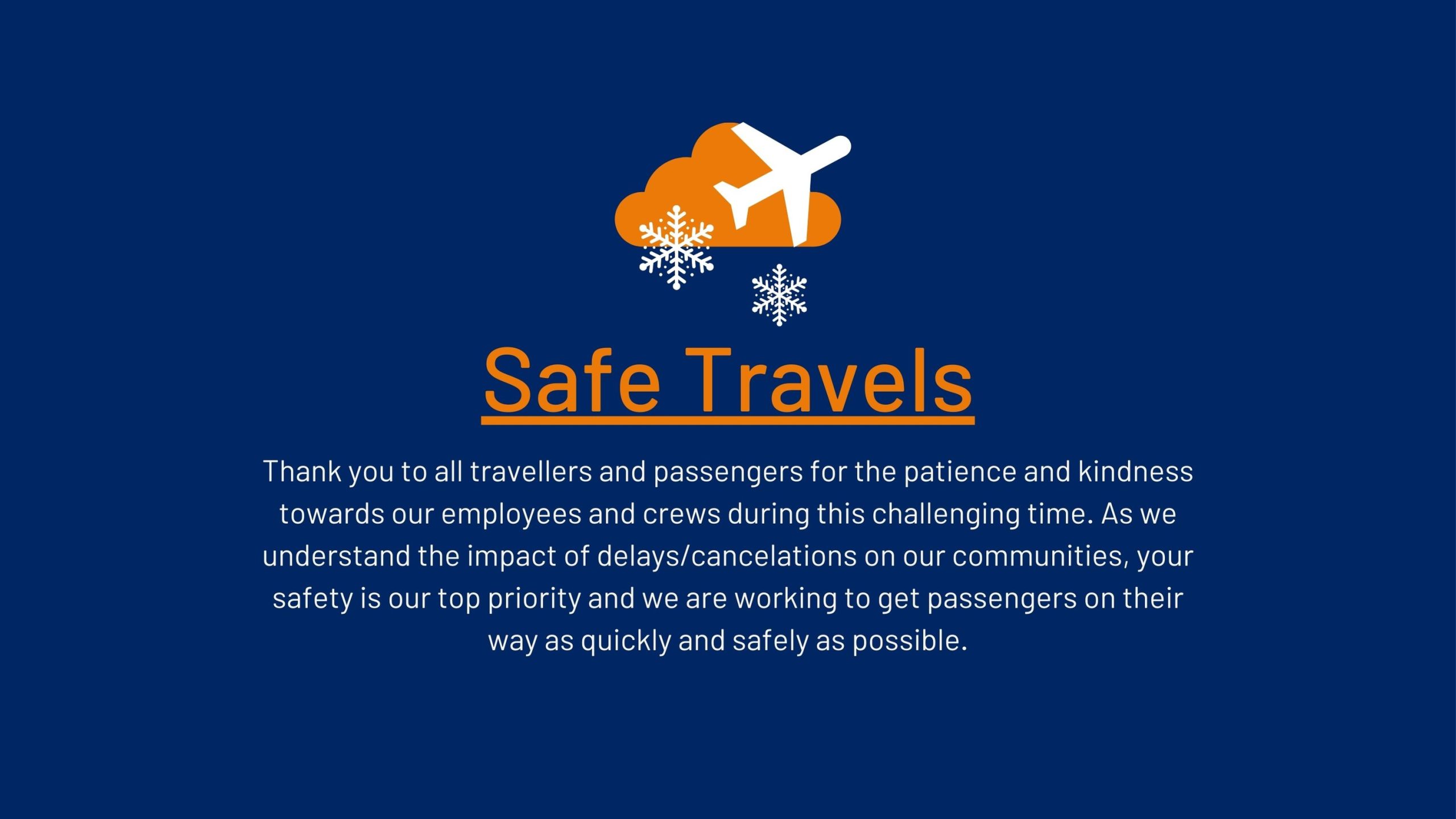 Safe Travels

Thank you to all travellers and passengers for the patience and kindness towards our employees and crews during this challenging time. As we understand the impact of delays/cancelations on our communities, your safety is our top priority and we are working to get passengers on their way as quickly and safely as possible.